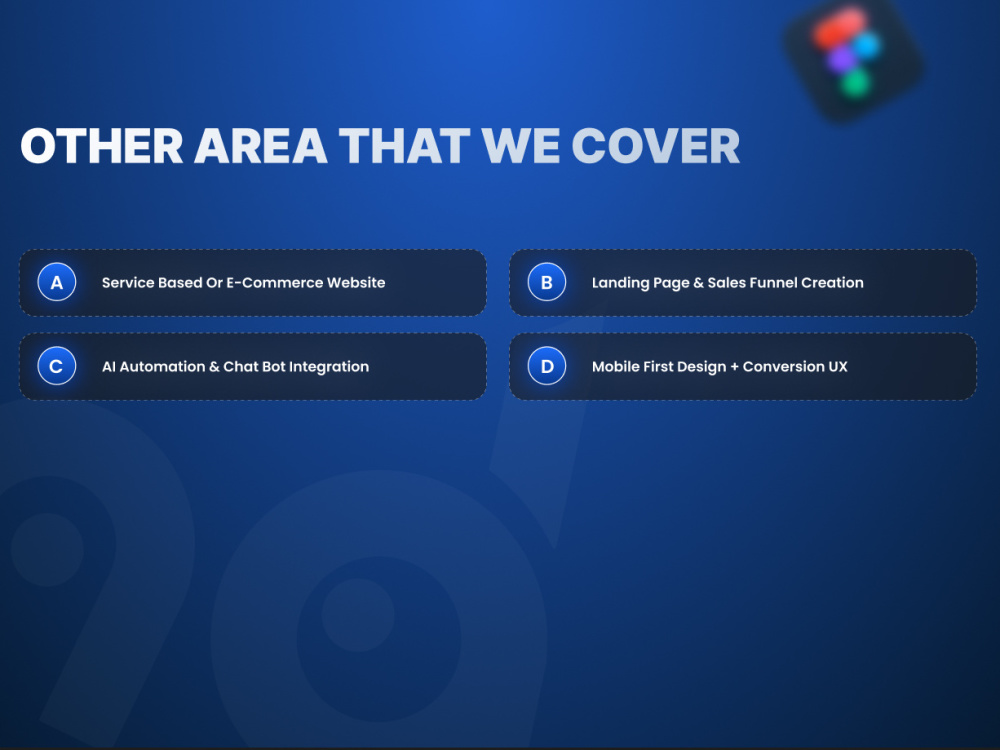 OTHER AREA THAT WE COVER

A Service Based Or E-Commerce Website

B Landing Page & Sales Funnel Creation

C AI Automation & Chat Bot Integration

D Mobile First Design + Conversion UX